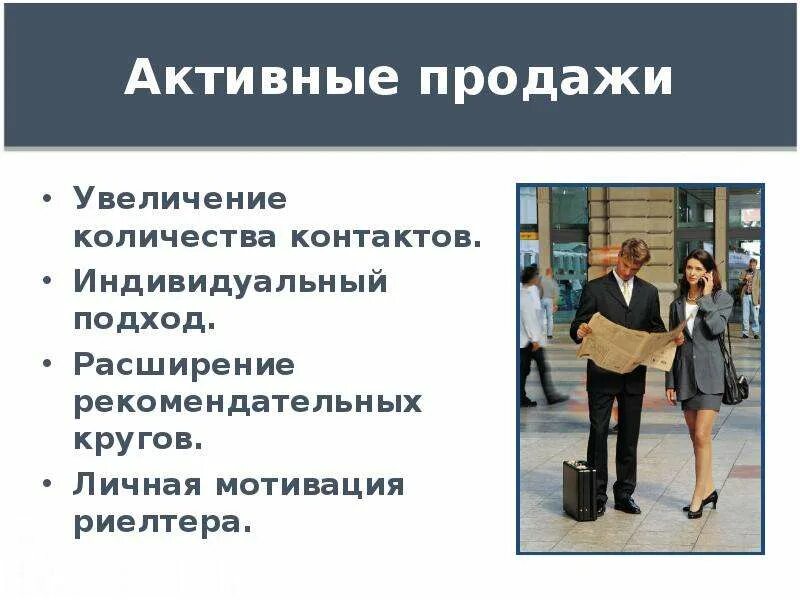 Активные продажи

• Увеличение количества контактов.
• Индивидуальный подход.
• Расширение рекомендательных кругов.
• Личная мотивация риелтера.